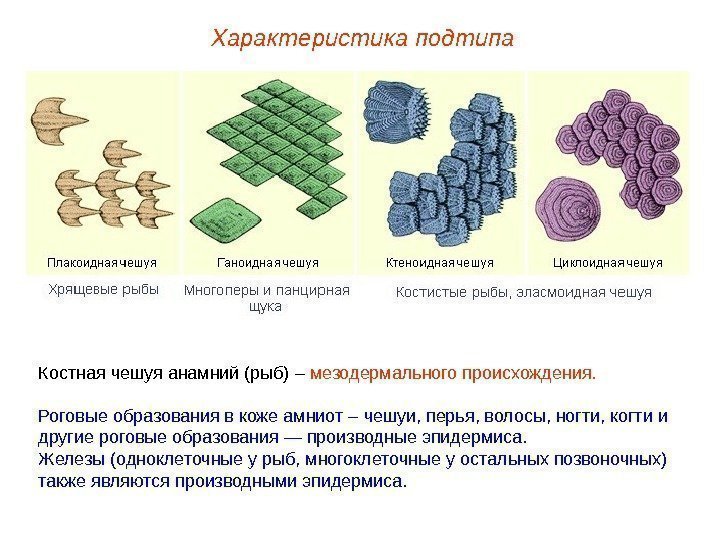 Характеристика подтипа

Плакоидная чешуя

Ганоидная чешуя

Ктеноидная чешуя

Циклоидная чешуя

Хрящевые рыбы

Многоперы и панцирная щука

Костистые рыбы, эласмоидная чешуя

Костная чешуя анамний (рыб) – мезодермального происхождения.

Роговые образования в коже амниот – чешуи, перья, волосы, ногти, когти и другие роговые образования — производные эпидермиса.
Железы (одноклеточные у рыб, многоклеточные у остальных позвоночных) также являются производными эпидермиса.